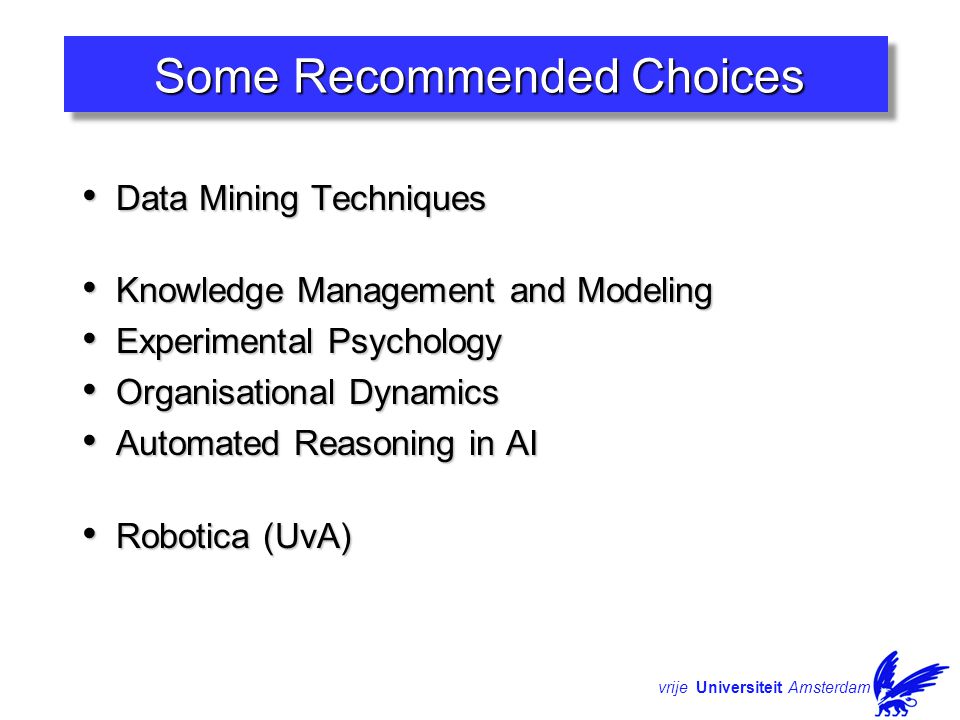 Some Recommended Choices

• Data Mining Techniques

• Knowledge Management and Modeling
• Experimental Psychology
• Organisational Dynamics
• Automated Reasoning in AI

• Robotica (UvA)

vrije Universiteit Amsterdam